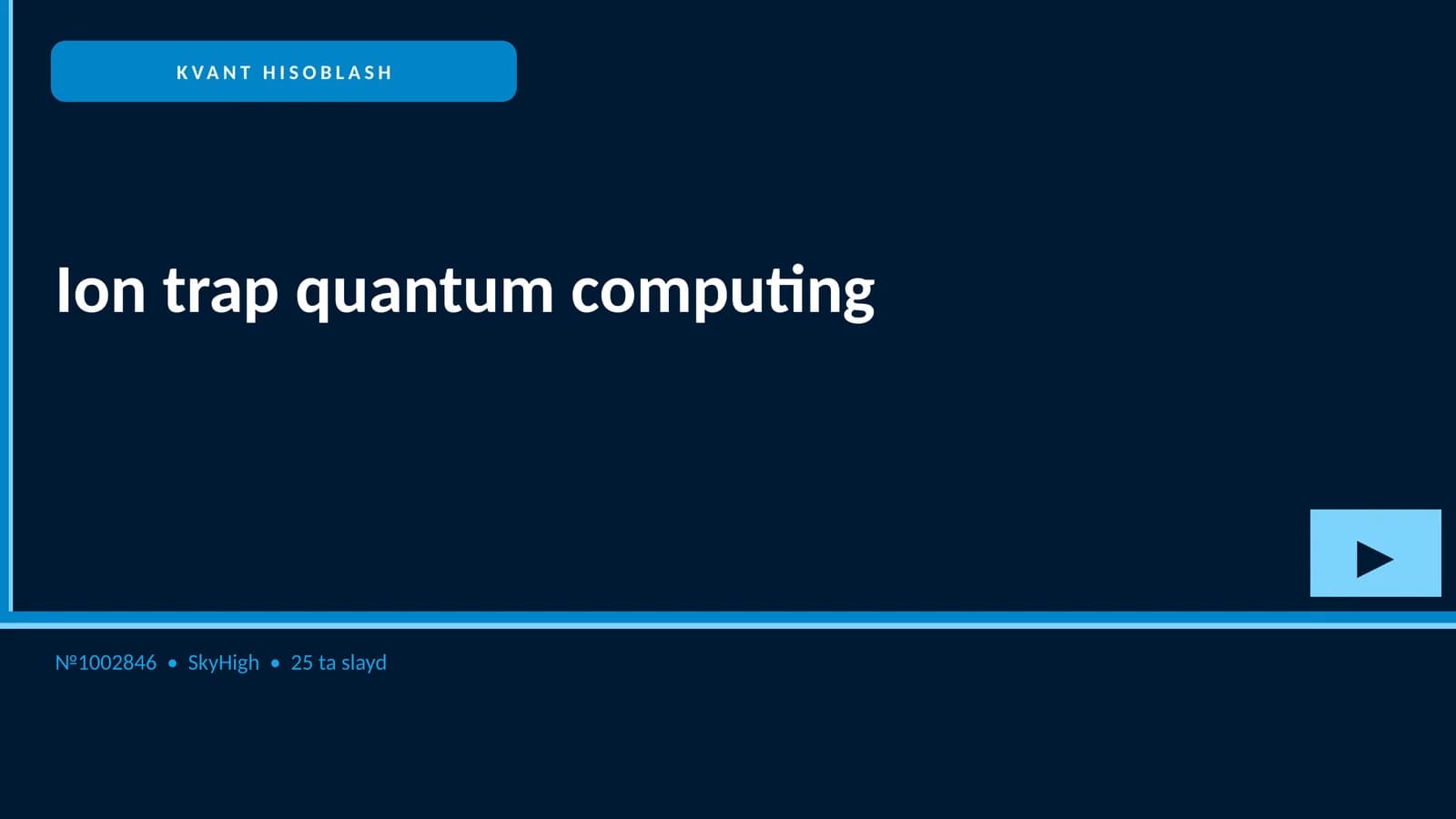 KVANT HISOBLASH

Ion trap quantum computing

▶

№1002846 • SkyHigh • 25 ta slayd